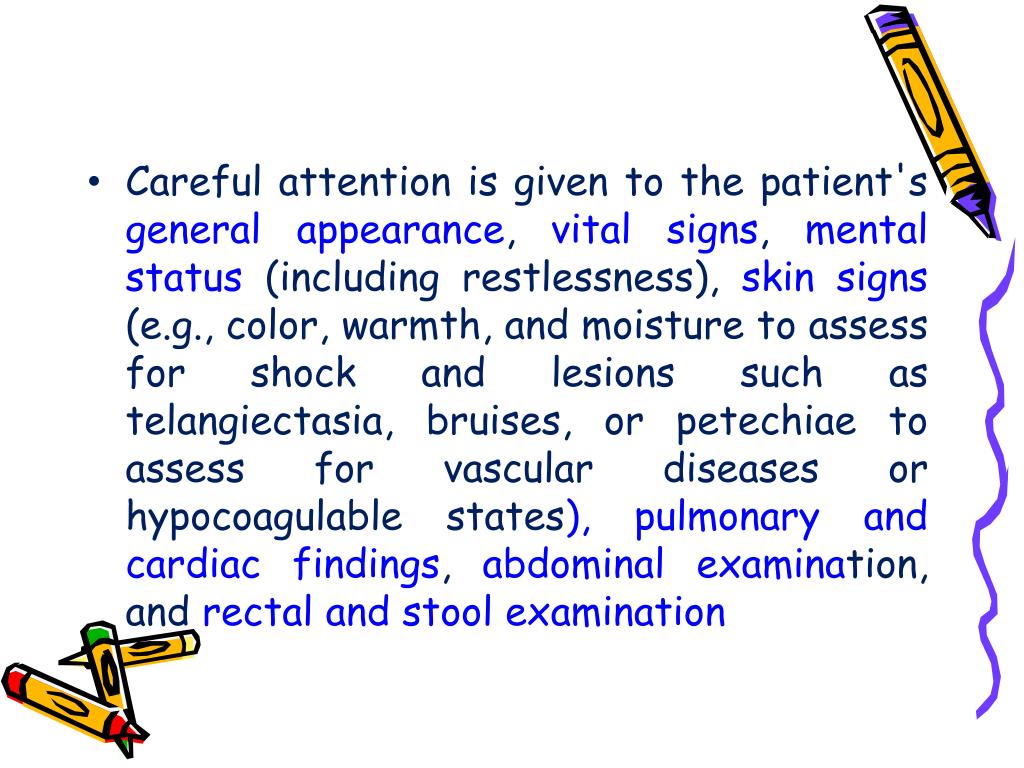 • Careful attention is given to the patient's general appearance, vital signs, mental status (including restlessness), skin signs (e.g., color, warmth, and moisture to assess for shock and lesions such as telangiectasia, bruises, or petechiae to assess for vascular diseases or hypocoagulable states), pulmonary and cardiac findings, abdominal examination, and rectal and stool examination